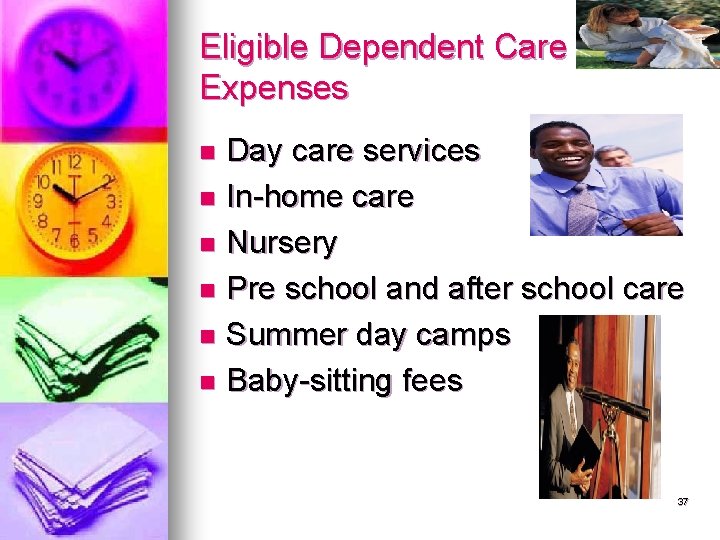 Eligible Dependent Care Expenses

- Day care services
- In-home care
- Nursery
- Pre school and after school care
- Summer day camps
- Baby-sitting fees

37